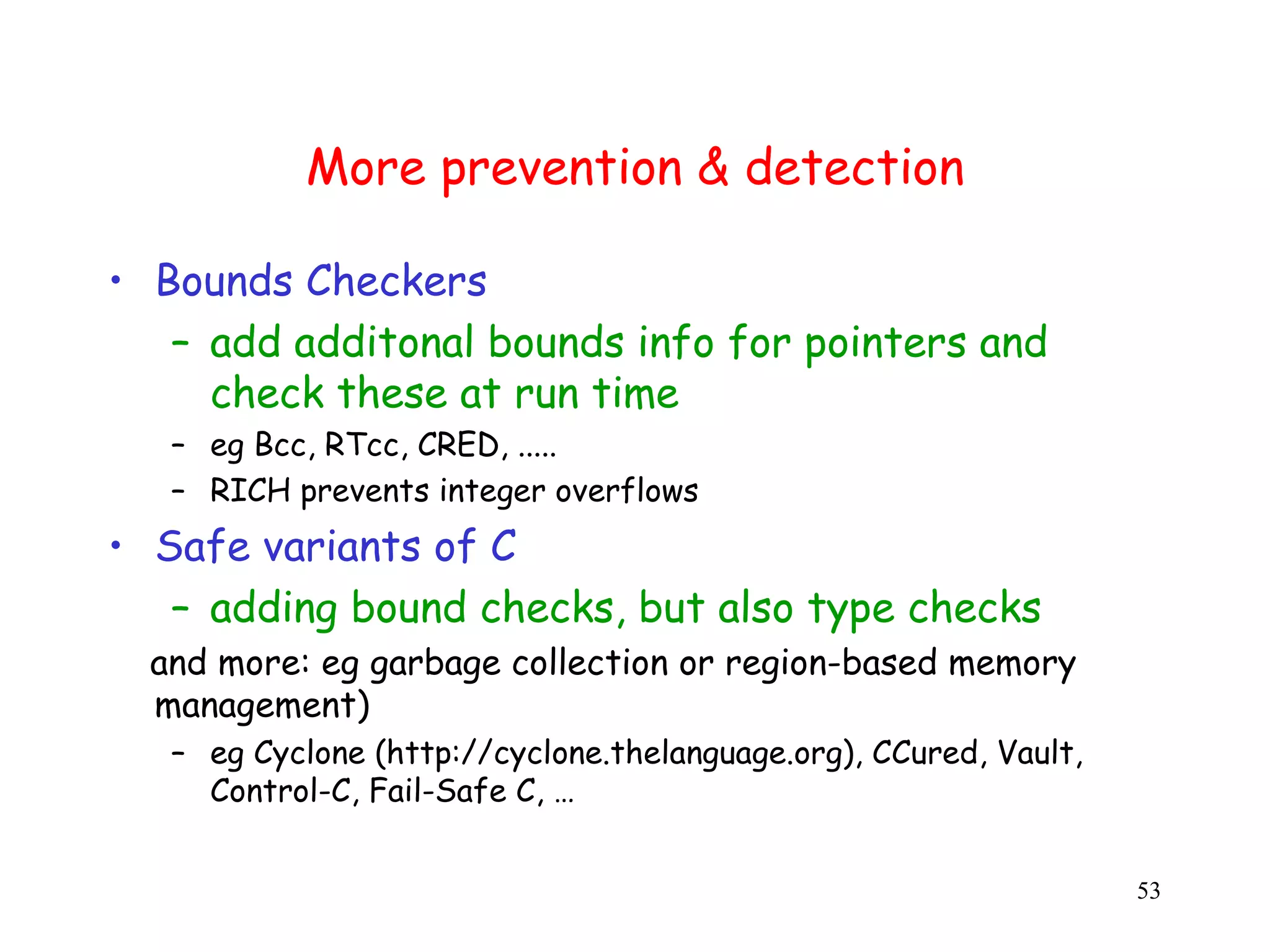 More prevention & detection

• Bounds Checkers
  – add additonal bounds info for pointers and check these at run time
  – eg Bcc, RTcc, CRED, .....
  – RICH prevents integer overflows
• Safe variants of C
  – adding bound checks, but also type checks
and more: eg garbage collection or region-based memory management)
  – eg Cyclone (http://cyclone.thelanguage.org), CCured, Vault, Control-C, Fail-Safe C, …

53